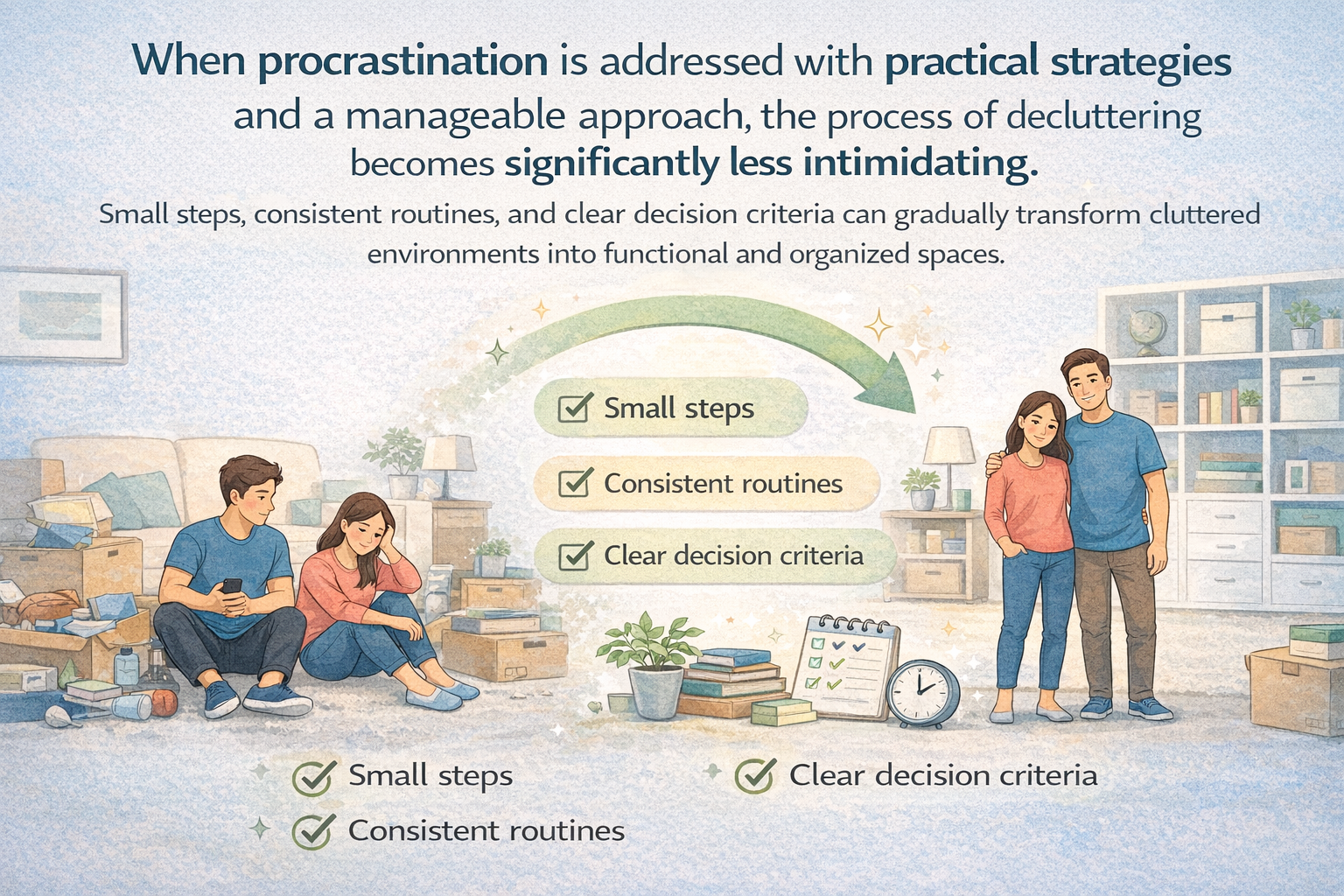 When procrastination is addressed with practical strategies and a manageable approach, the process of decluttering becomes significantly less intimidating.

Small steps, consistent routines, and clear decision criteria can gradually transform cluttered environments into functional and organized spaces.

Small steps

Consistent routines

Clear decision criteria

Small steps

Consistent routines

Clear decision criteria